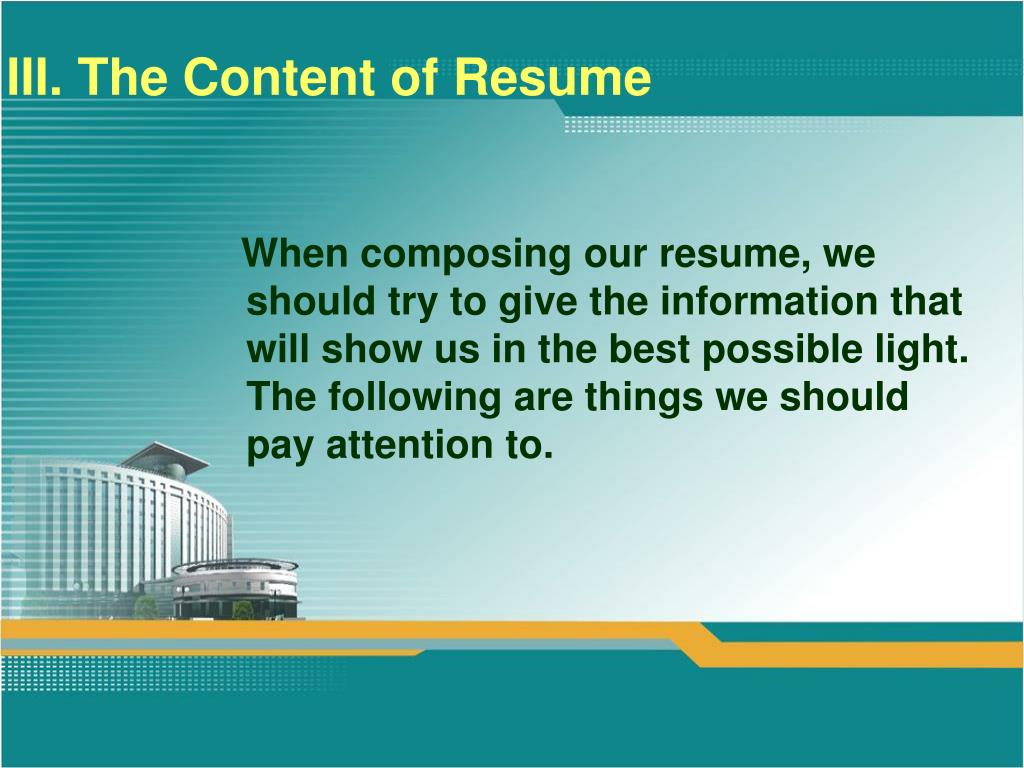 III. The Content of Resume

When composing our resume, we should try to give the information that will show us in the best possible light. The following are things we should pay attention to.